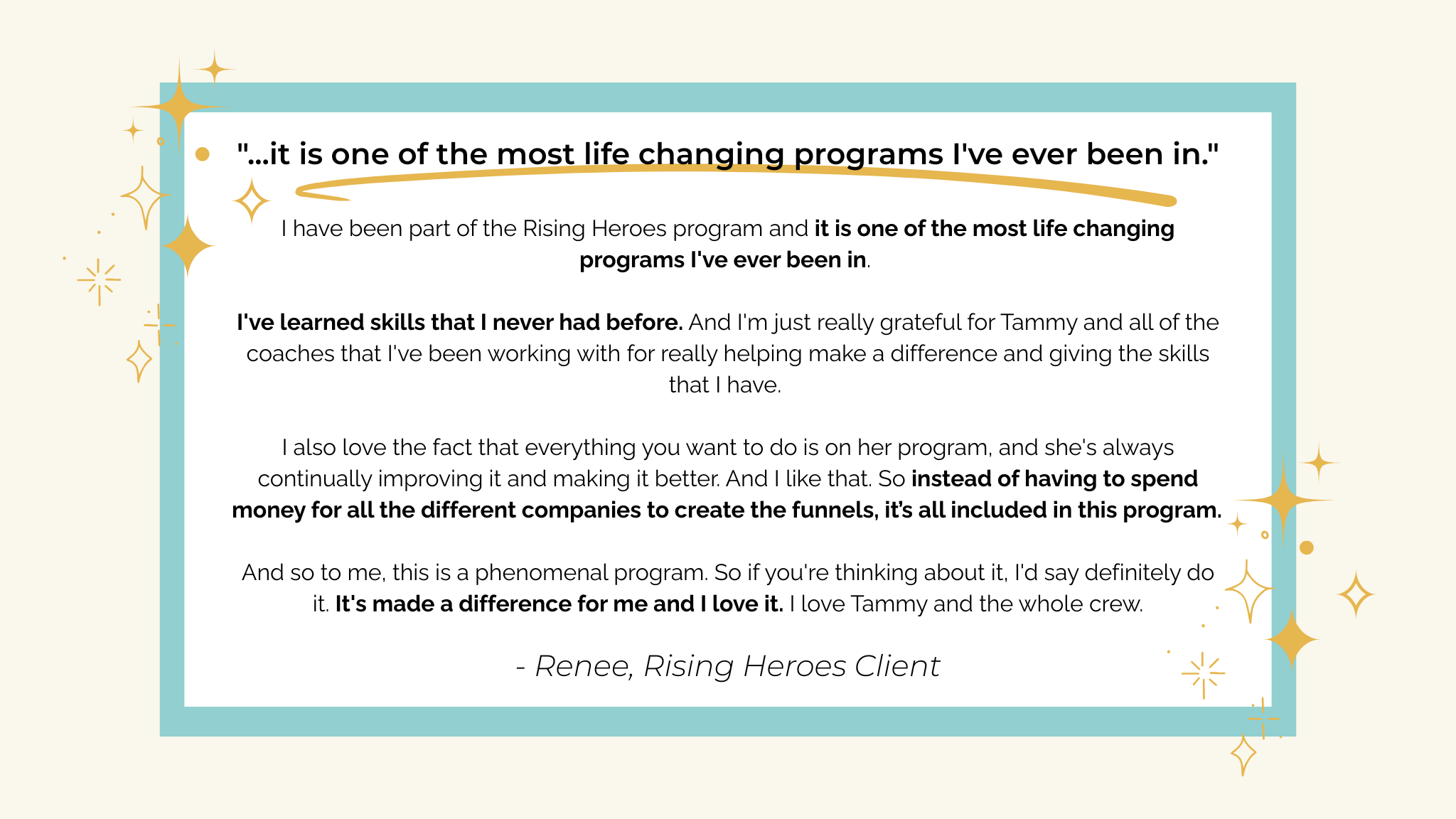 "...it is one of the most life changing programs I've ever been in."

I have been part of the Rising Heroes program and it is one of the most life changing programs I've ever been in.

I've learned skills that I never had before. And I'm just really grateful for Tammy and all of the coaches that I've been working with for really helping make a difference and giving the skills that I have.

I also love the fact that everything you want to do is on her program, and she's always continually improving it and making it better. And I like that. So instead of having to spend money for all the different companies to create the funnels, it's all included in this program.

And so to me, this is a phenomenal program. So if you're thinking about it, I'd say definitely do it. It's made a difference for me and I love it. I love Tammy and the whole crew.

- Renee, Rising Heroes Client